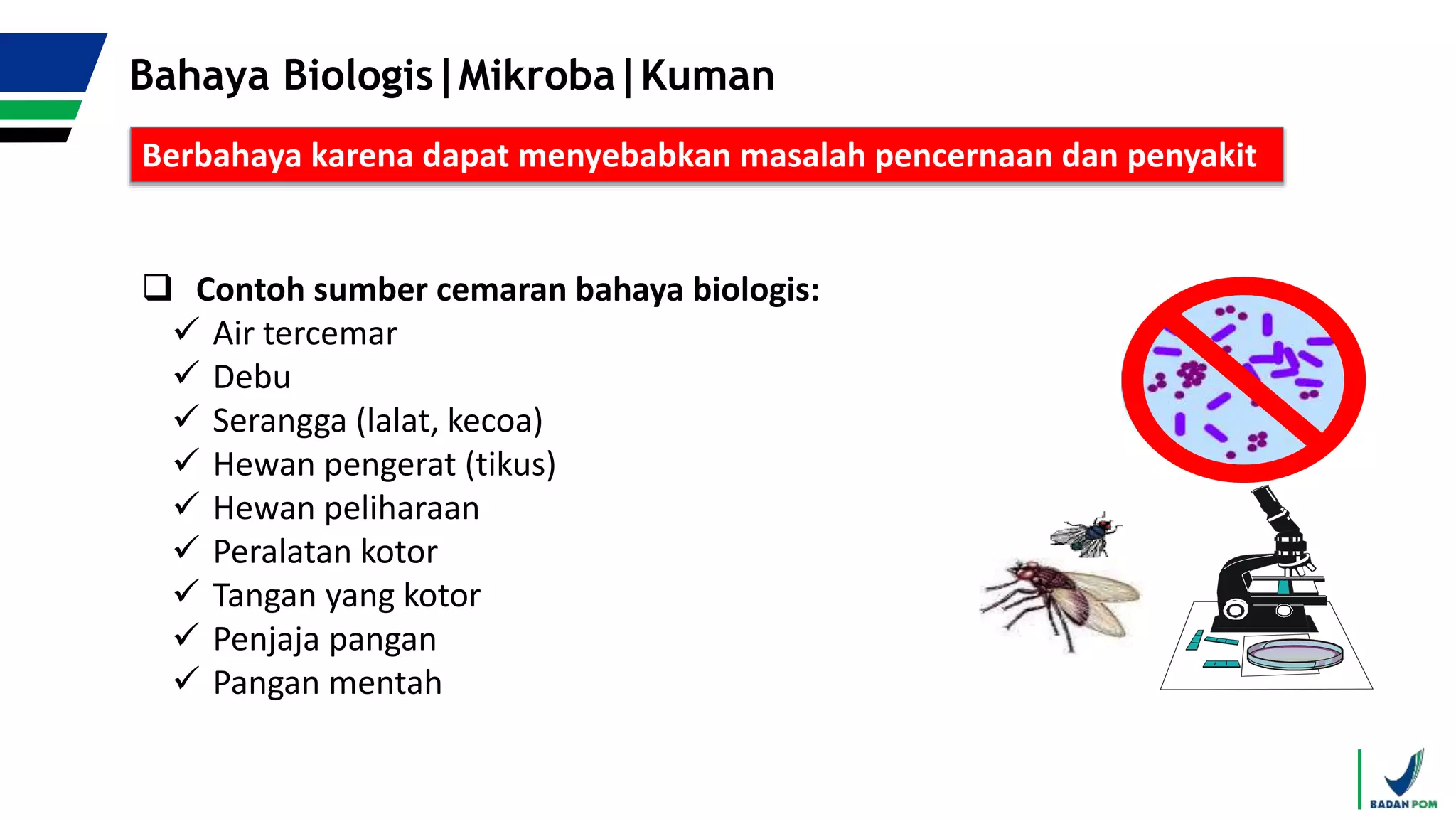 Bahaya Biologis|Mikroba|Kuman

Berbahaya karena dapat menyebabkan masalah pencernaan dan penyakit

❑ Contoh sumber cemaran bahaya biologis:
✓ Air tercemar
✓ Debu
✓ Serangga (lalat, kecoa)
✓ Hewan pengerat (tikus)
✓ Hewan peliharaan
✓ Peralatan kotor
✓ Tangan yang kotor
✓ Penjaja pangan
✓ Pangan mentah

BADAN POM